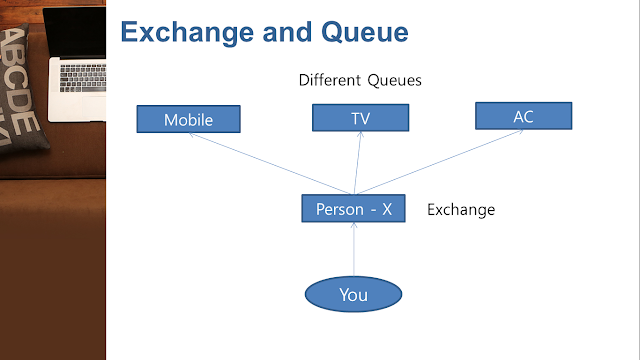 ABCDE

Exchange and Queue

Different Queues

Mobile

TV

AC

Person - X

Exchange

You